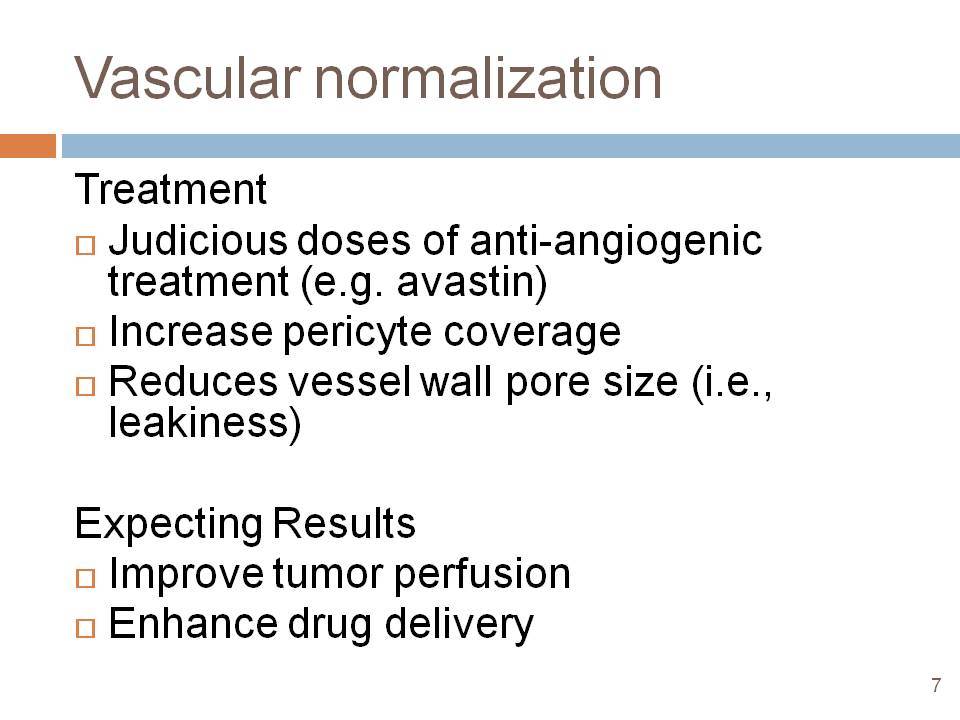 Vascular normalization

Treatment
□ Judicious doses of anti-angiogenic treatment (e.g. avastin)
□ Increase pericyte coverage
□ Reduces vessel wall pore size (i.e., leakiness)

Expecting Results
□ Improve tumor perfusion
□ Enhance drug delivery

7